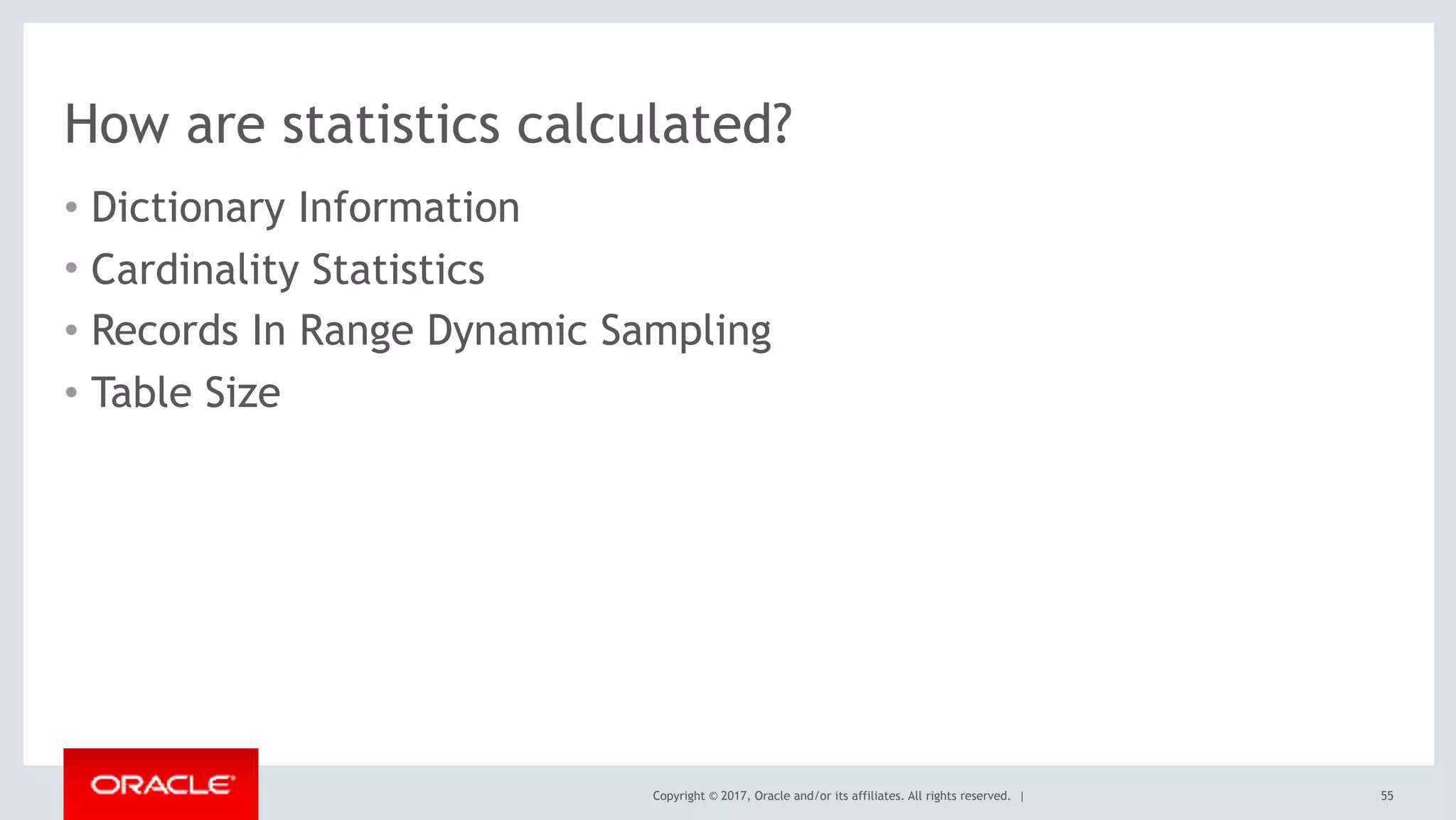 How are statistics calculated?

• Dictionary Information
• Cardinality Statistics
• Records In Range Dynamic Sampling
• Table Size

ORACLE

Copyright © 2017, Oracle and/or its affiliates. All rights reserved. |

55